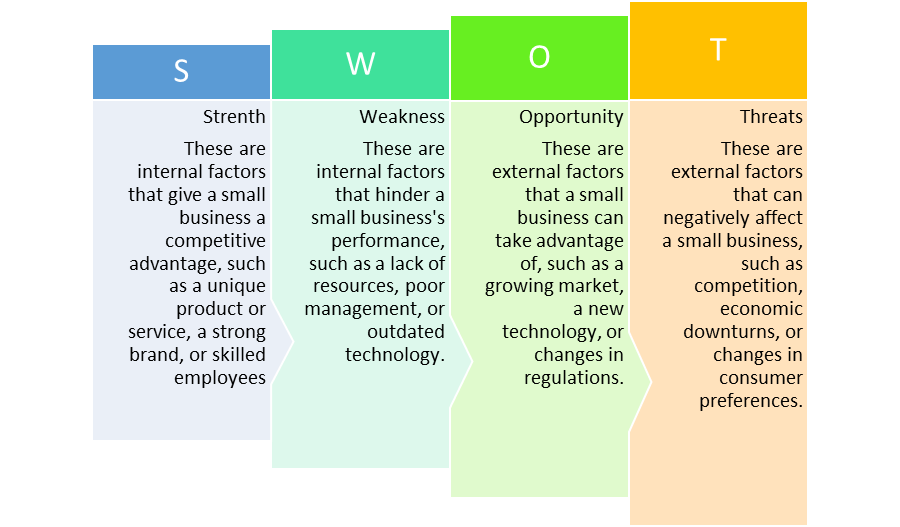 S

Strenth

These are internal factors that give a small business a competitive advantage, such as a unique product or service, a strong brand, or skilled employees

W

Weakness

These are internal factors that hinder a small business's performance, such as a lack of resources, poor management, or outdated technology.

O

Opportunity

These are external factors that a small business can take advantage of, such as a growing market, a new technology, or changes in regulations.

T

Threats

These are external factors that can negatively affect a small business, such as competition, economic downturns, or changes in consumer preferences.